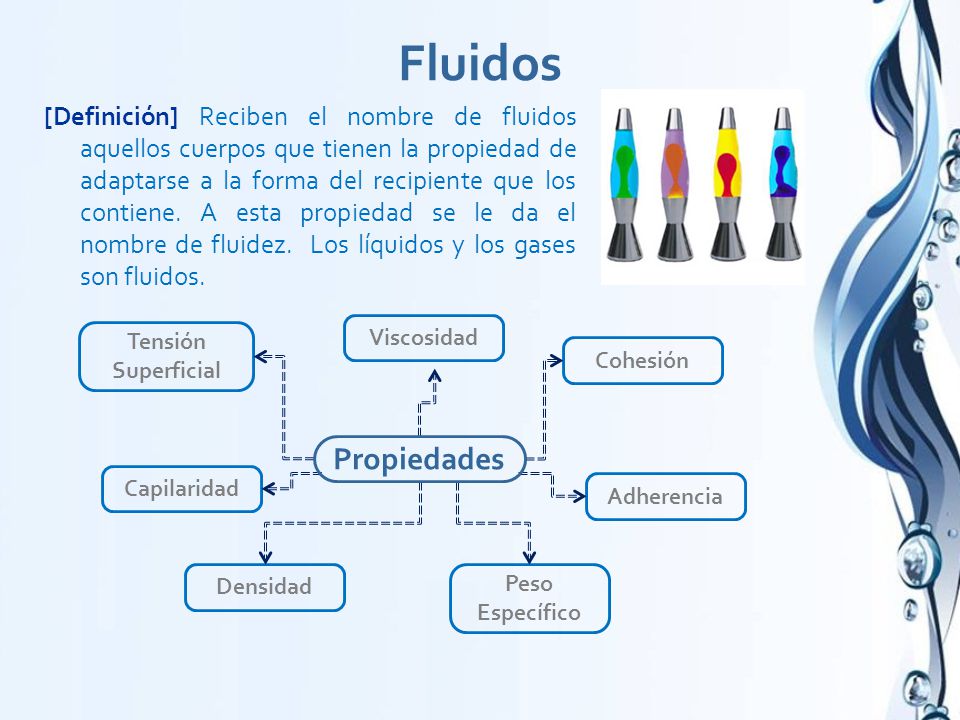 Fluidos

[Definición] Reciben el nombre de fluidos aquellos cuerpos que tienen la propiedad de adaptarse a la forma del recipiente que los contiene. A esta propiedad se le da el nombre de fluidez. Los líquidos y los gases son fluidos.

Tensión Superficial

Viscosidad

Cohesión

Propiedades

Capilaridad

Adherencia

Densidad

Peso Específico